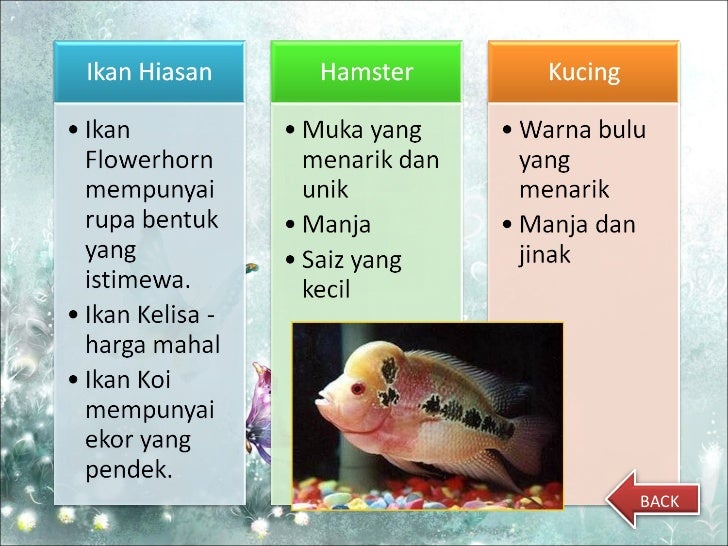 Ikan Hiasan

• Ikan Flowerhorn mempunyai rupa bentuk yang istimewa.
• Ikan Kelisa - harga mahal
• Ikan Koi mempunyai ekor yang pendek.

Hamster

• Muka yang menarik dan unik
• Manja
• Saiz yang kecil

Kucing

• Warna bulu yang menarik
• Manja dan jinak

BACK